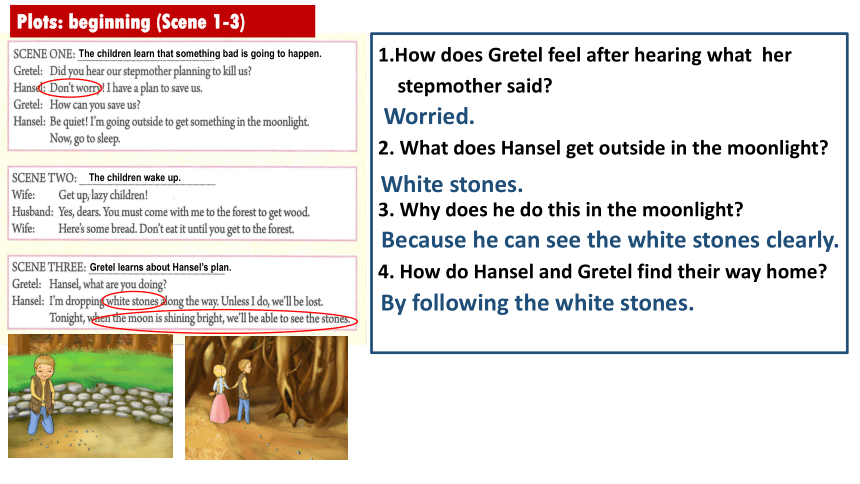 Plots: beginning (Scene 1-3)

SCENE ONE: The children learn that something bad is going to happen.
Gretel: Did you hear our stepmother planning to kill us?
Hansel: Don't worry! I have a plan to save us.
Gretel: How can you save us?
Hansel: Be quiet! I'm going outside to get something in the moonlight. Now, go to sleep.

SCENE TWO: The children wake up.
Wife: Get up, lazy children!
Husband: Yes, dears. You must come with me to the forest to get wood.
Wife: Here's some bread. Don't eat it until you get to the forest.

SCENE THREE: Gretel learns about Hansel's plan.
Gretel: Hansel, what are you doing?
Hansel: I'm dropping white stones along the way. Unless I do, we'll be lost. Tonight, when the moon is shining bright, we'll be able to see the stones.

1.How does Gretel feel after hearing what her stepmother said?
Worried.
2. What does Hansel get outside in the moonlight?
White stones.
3. Why does he do this in the moonlight?
Because he can see the white stones clearly.
4. How do Hansel and Gretel find their way home?
By following the white stones.